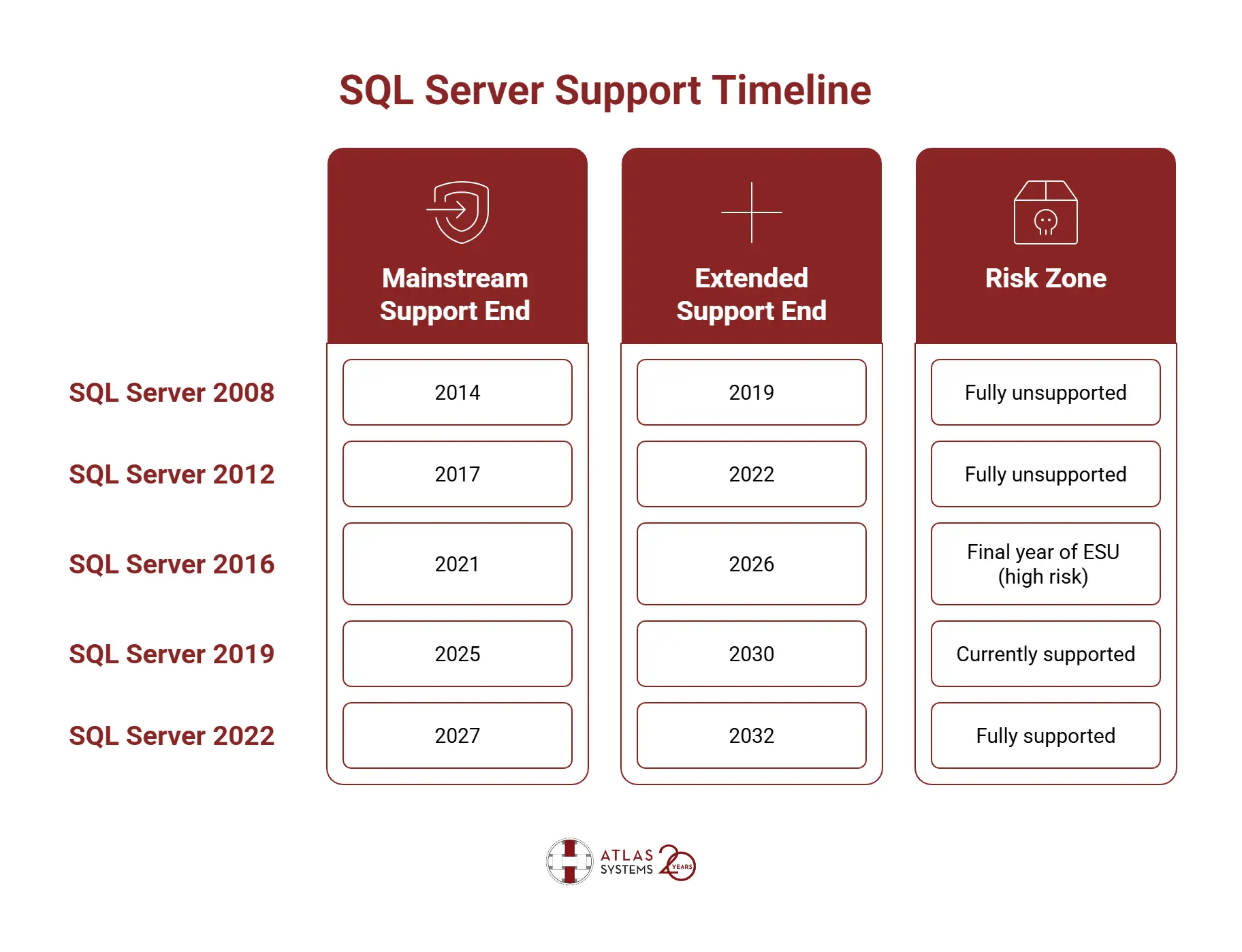 SQL Server Support Timeline

| | Mainstream Support End | Extended Support End | Risk Zone |
|---|---|---|---|
| SQL Server 2008 | 2014 | 2019 | Fully unsupported |
| SQL Server 2012 | 2017 | 2022 | Fully unsupported |
| SQL Server 2016 | 2021 | 2026 | Final year of ESU (high risk) |
| SQL Server 2019 | 2025 | 2030 | Currently supported |
| SQL Server 2022 | 2027 | 2032 | Fully supported |

ATLAS SYSTEMS 20 YEARS